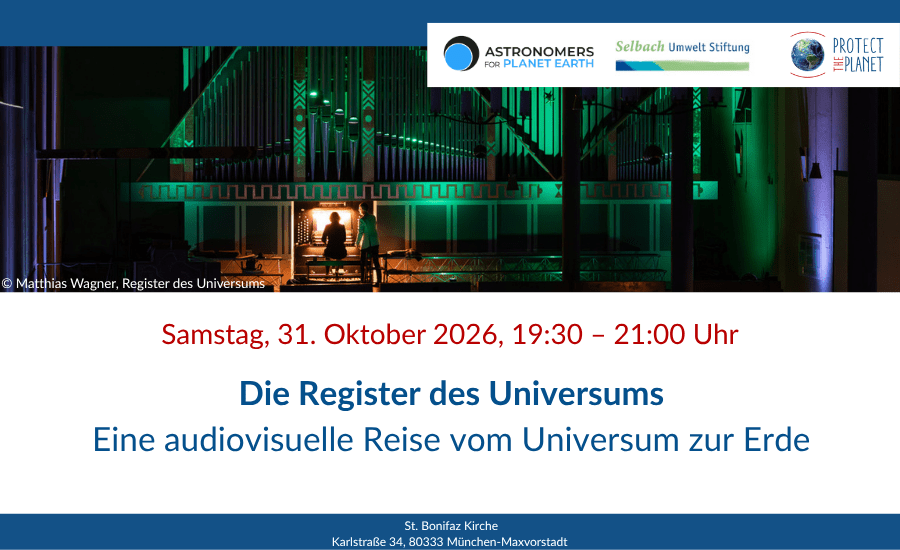 ASTRONOMERS FOR PLANET EARTH

Selbach Umwelt Stiftung

PROTECT THE PLANET

© Matthias Wagner, Register des Universums

Samstag, 31. Oktober 2026, 19:30 – 21:00 Uhr

Die Register des Universums
Eine audiovisuelle Reise vom Universum zur Erde

St. Bonifaz Kirche
Karlstraße 34, 80333 München-Maxvorstadt